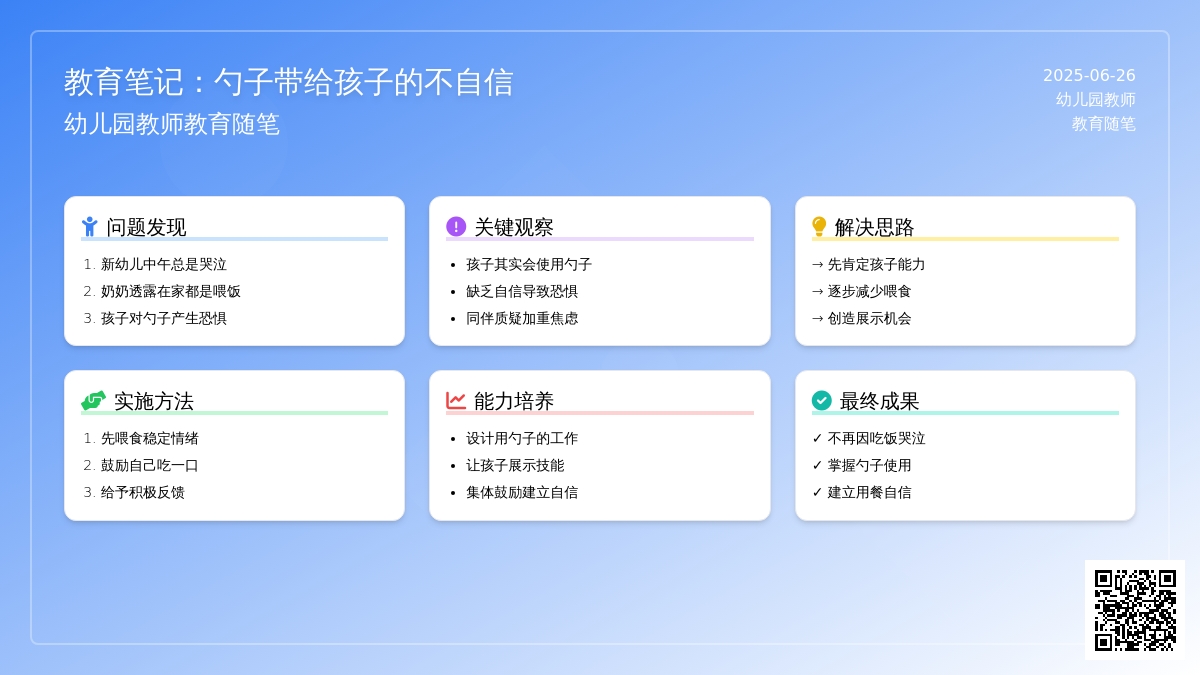 教育笔记：勺子带给孩子的不自信
幼儿园教师教育随笔

2025-06-26
幼儿园教师
教育随笔

问题发现
1. 新幼儿中午总是哭泣
2. 奶奶透露在家都是喂饭
3. 孩子对勺子产生恐惧

关键观察
• 孩子其实会使用勺子
• 缺乏自信导致恐惧
• 同伴质疑加重焦虑

解决思路
→ 先肯定孩子能力
→ 逐步减少喂食
→ 创造展示机会

实施方法
1. 先喂食稳定情绪
2. 鼓励自己吃一口
3. 给予积极反馈

能力培养
• 设计用勺子的工作
• 让孩子展示技能
• 集体鼓励建立自信

最终成果
✓ 不再因吃饭哭泣
✓ 掌握勺子使用
✓ 建立用餐自信